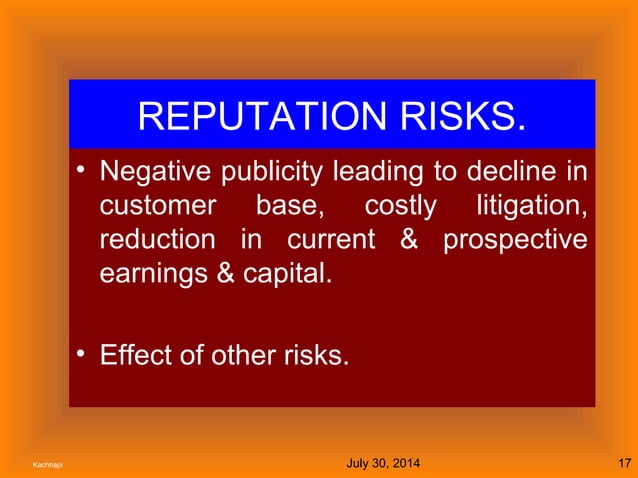 REPUTATION RISKS.

• Negative publicity leading to decline in customer base, costly litigation, reduction in current & prospective earnings & capital.

• Effect of other risks.

Kachhapi

July 30, 2014

17